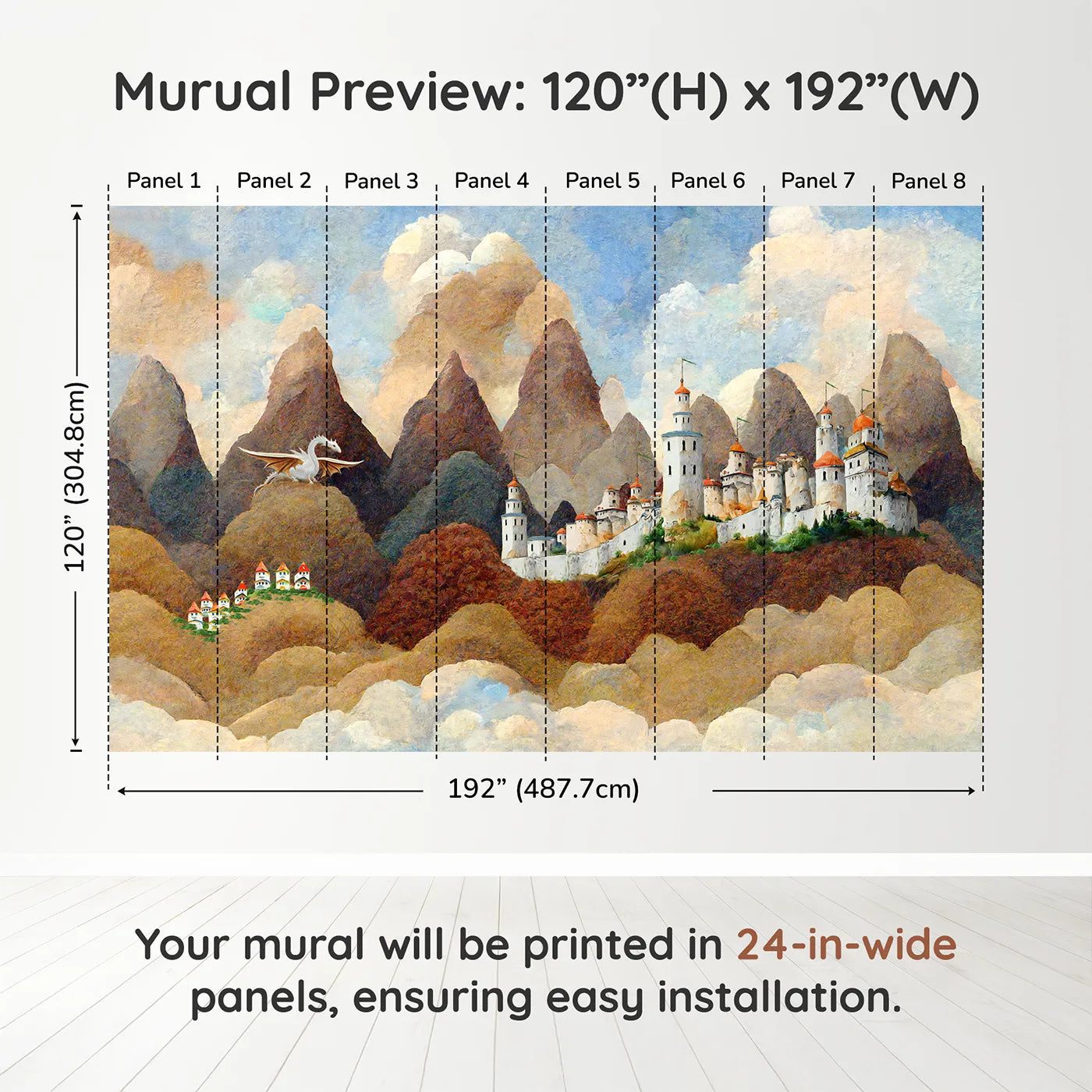 Murual Preview: 120”(H) x 192”(W)

Panel 1 Panel 2 Panel 3 Panel 4 Panel 5 Panel 6 Panel 7 Panel 8

120” (304.8cm)

192” (487.7cm)

Your mural will be printed in 24-in-wide panels, ensuring easy installation.